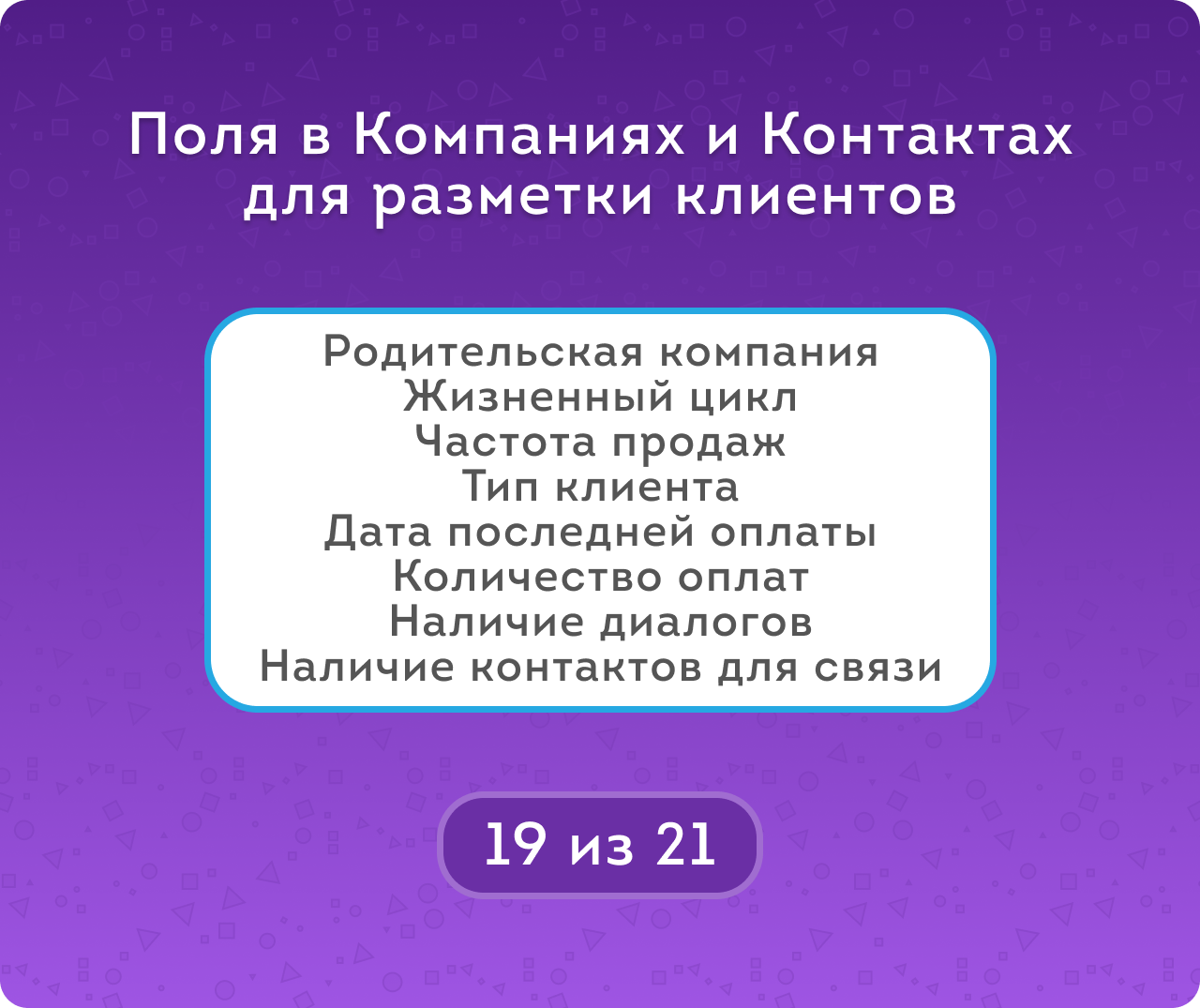 Поля в Компаниях и Контактах для разметки клиентов

Родительская компания
Жизненный цикл
Частота продаж
Тип клиента
Дата последней оплаты
Количество оплат
Наличие диалогов
Наличие контактов для связи

19 из 21